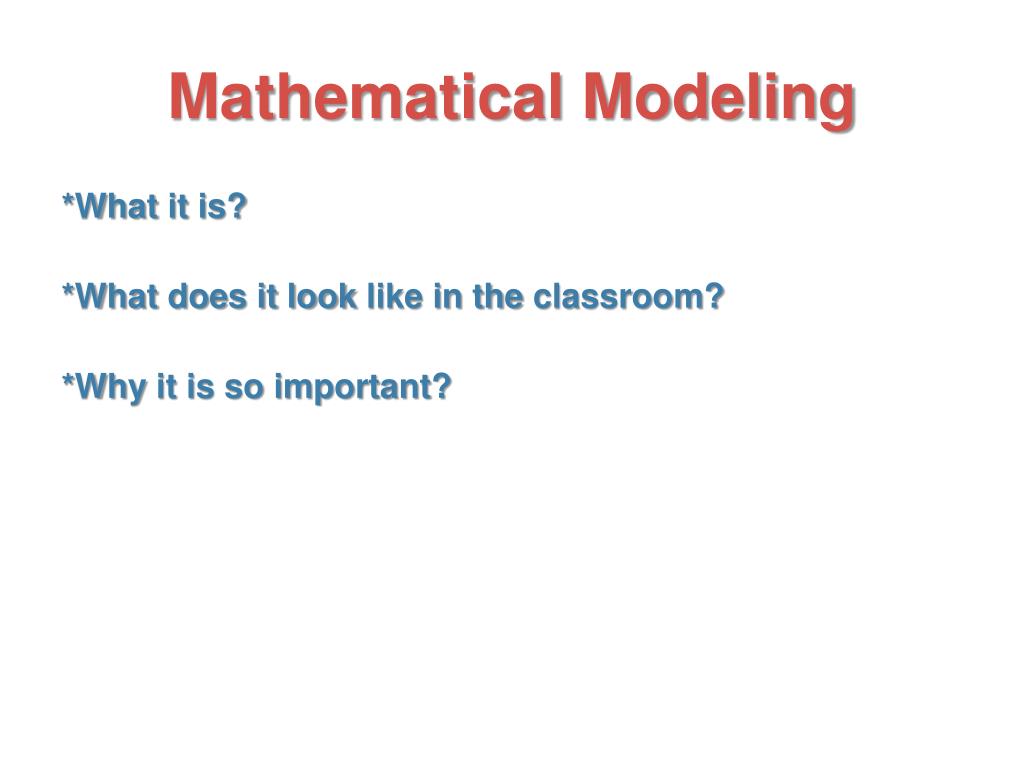 Mathematical Modeling

*What it is?

*What does it look like in the classroom?

*Why it is so important?